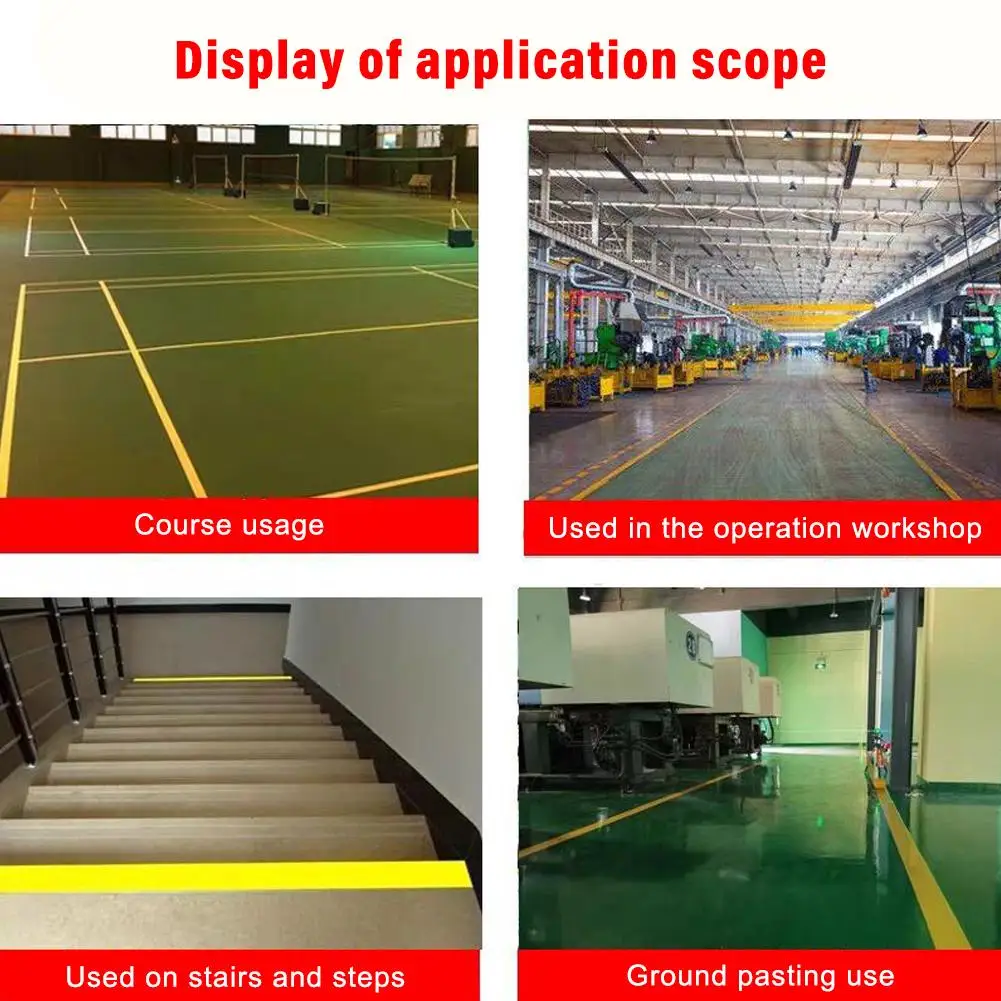 Display of application scope

Course usage

Used in the operation workshop

Used on stairs and steps

Ground pasting use